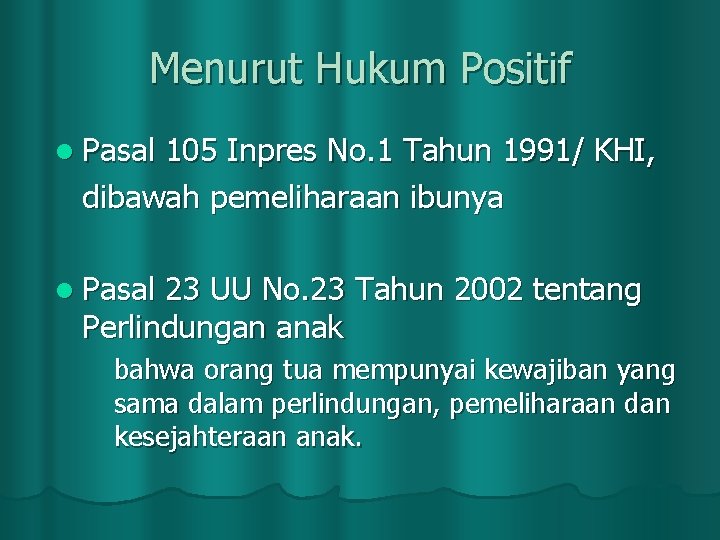 Menurut Hukum Positif

- Pasal 105 Inpres No.1 Tahun 1991/ KHI, dibawah pemeliharaan ibunya

- Pasal 23 UU No.23 Tahun 2002 tentang Perlindungan anak

bahwa orang tua mempunyai kewajiban yang sama dalam perlindungan, pemeliharaan dan kesejahteraan anak.